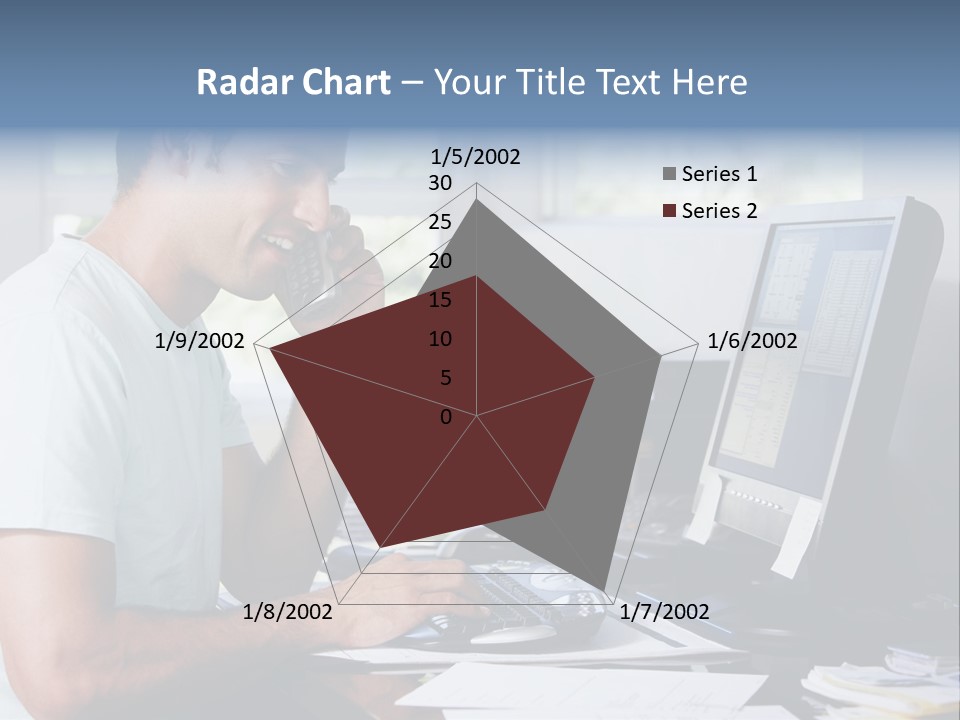 Radar Chart – Your Title Text Here

1/5/2002
30
25
20
15
10
5
0
1/6/2002
1/7/2002
1/8/2002
1/9/2002

Series 1
Series 2